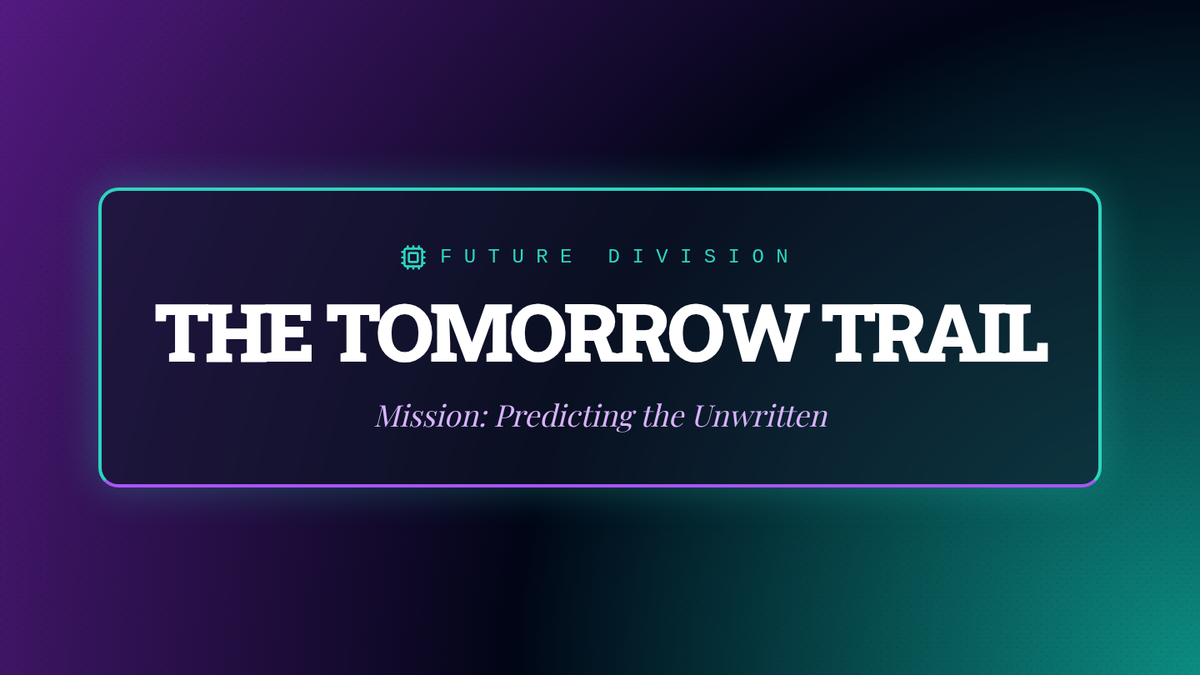 FUTURE DIVISION

THE TOMORROW TRAIL

Mission: Predicting the Unwritten